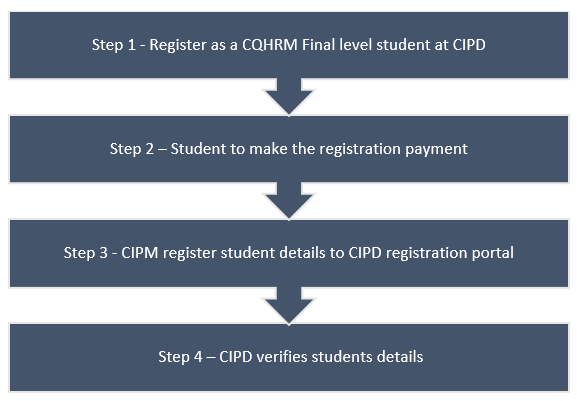 Step 1 - Register as a CQHRM Final level student at CIPD

Step 2 – Student to make the registration payment

Step 3 - CIPM register student details to CIPD registration portal

Step 4 – CIPD verifies students details